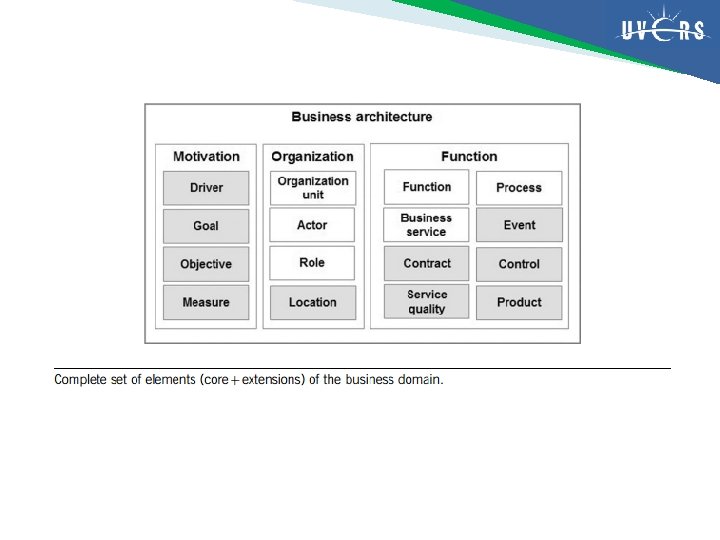 UVERS

Business architecture

Motivation

Driver

Goal

Objective

Measure

Organization

Organization unit

Actor

Role

Location

Function

Function

Process

Business service

Event

Contract

Control

Service quality

Product

Complete set of elements (core + extensions) of the business domain.